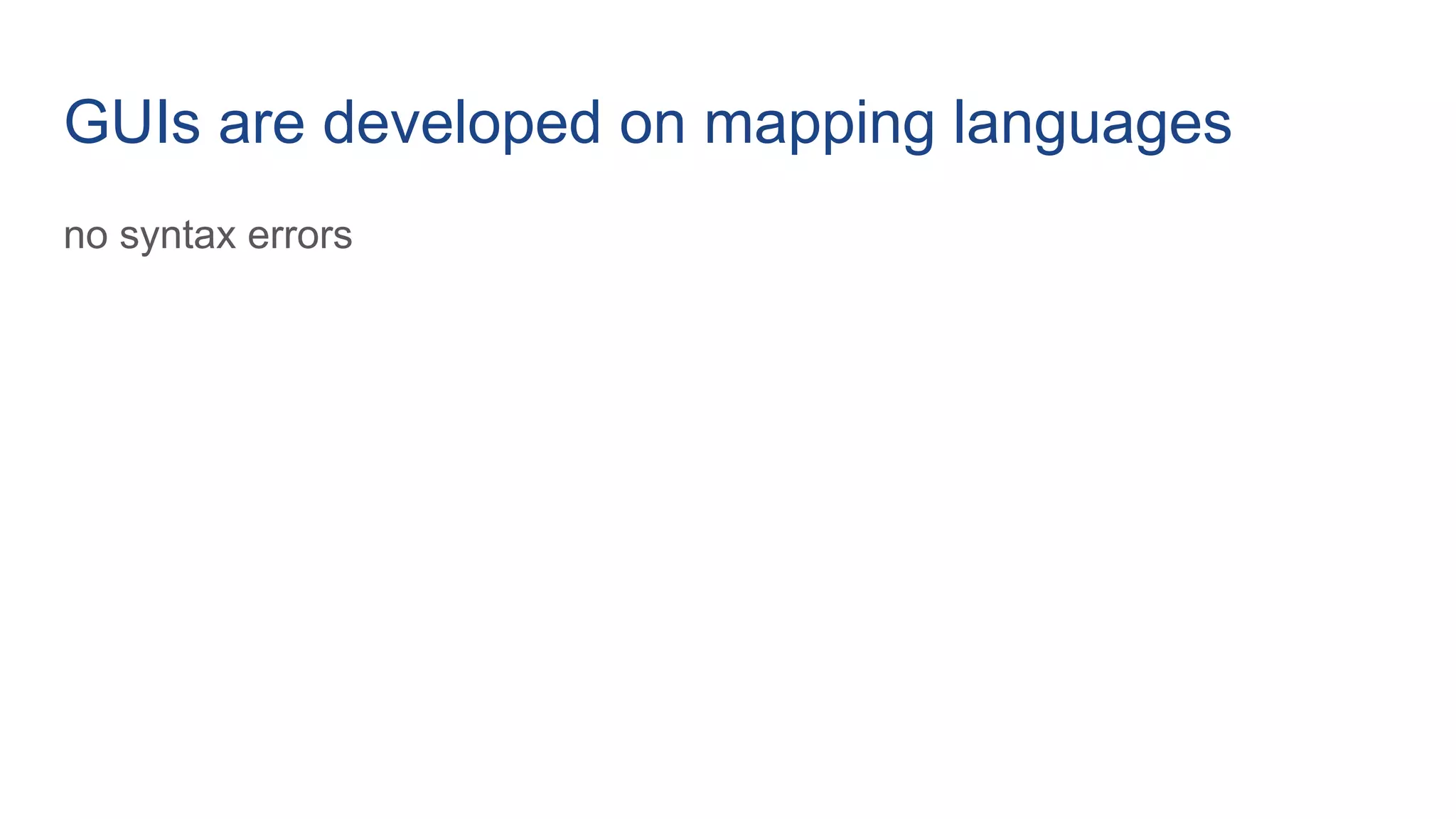 GUIs are developed on mapping languages

no syntax errors